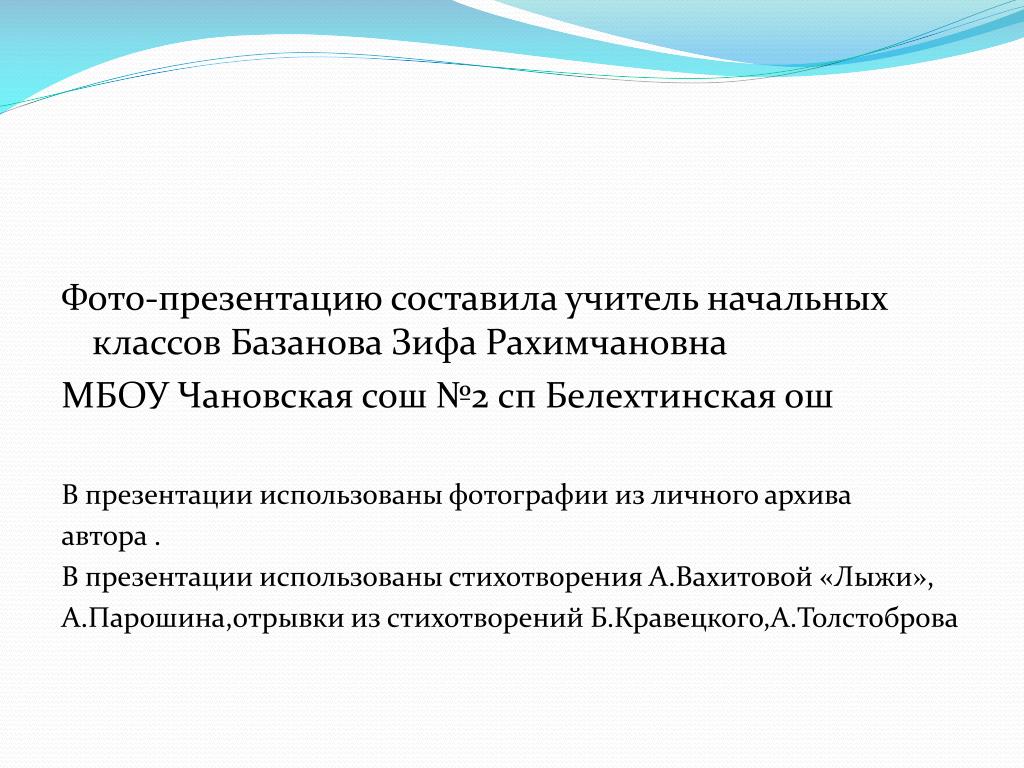 Фото-презентацию составила учитель начальных классов Базанова Зифа Рахимчановна

МБОУ Чановская сош №2 сп Белехтинская ош

В презентации использованы фотографии из личного архива автора .

В презентации использованы стихотворения А.Вахитовой «Лыжи», А.Парошина,отрывки из стихотворений Б.Кравецкого,А.Толстоброва